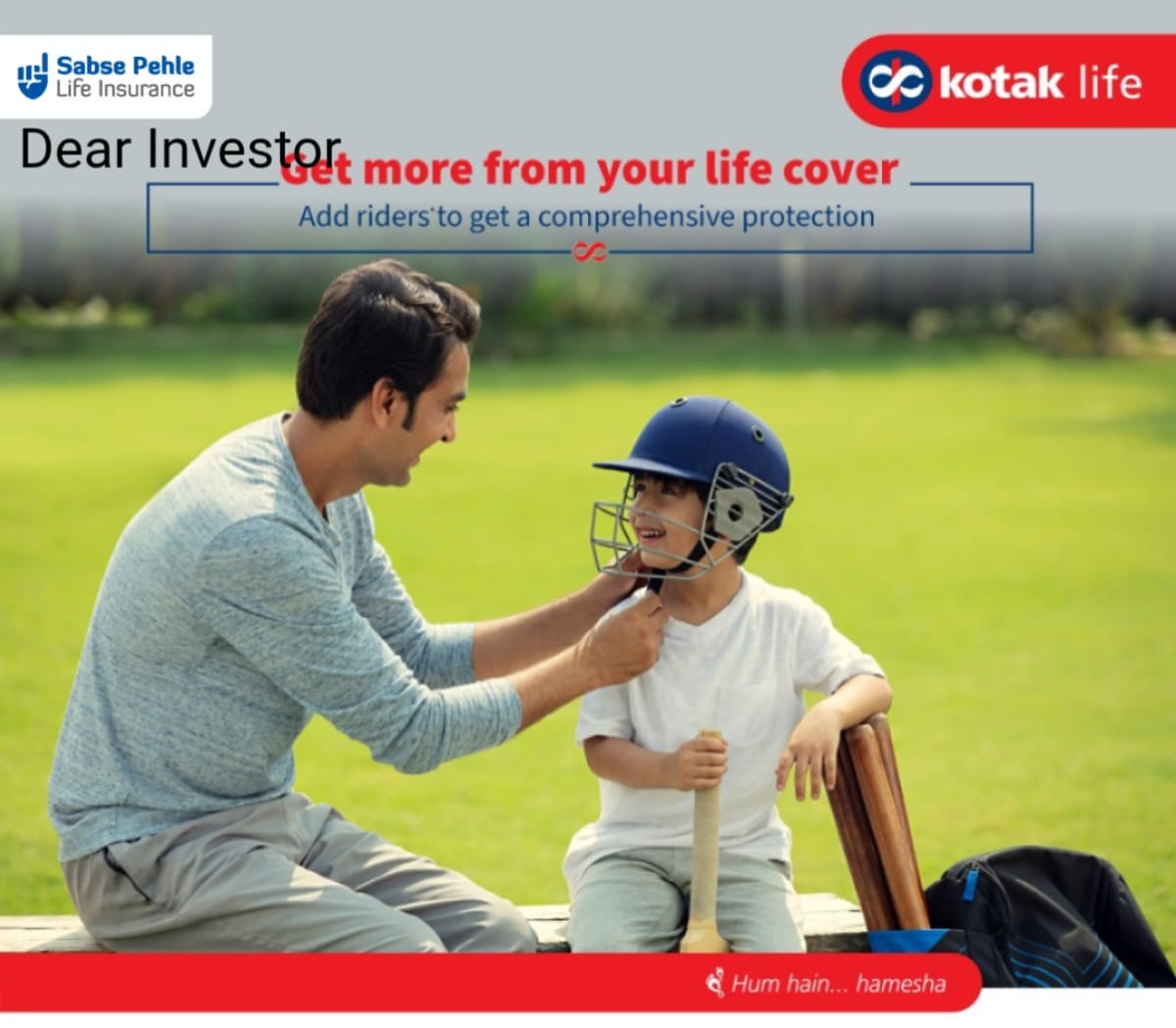 Sabse Pehle
Life Insurance

kotak life

Dear Investor

Get more from your life cover

Add riders to get a comprehensive protection

Hum hain... hamesha